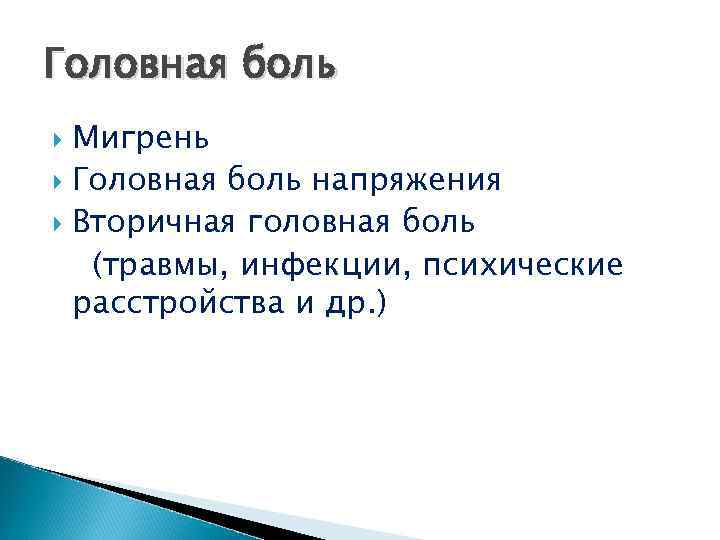 Головная боль

Мигрень
Головная боль напряжения
Вторичная головная боль
(травмы, инфекции, психические расстройства и др.)